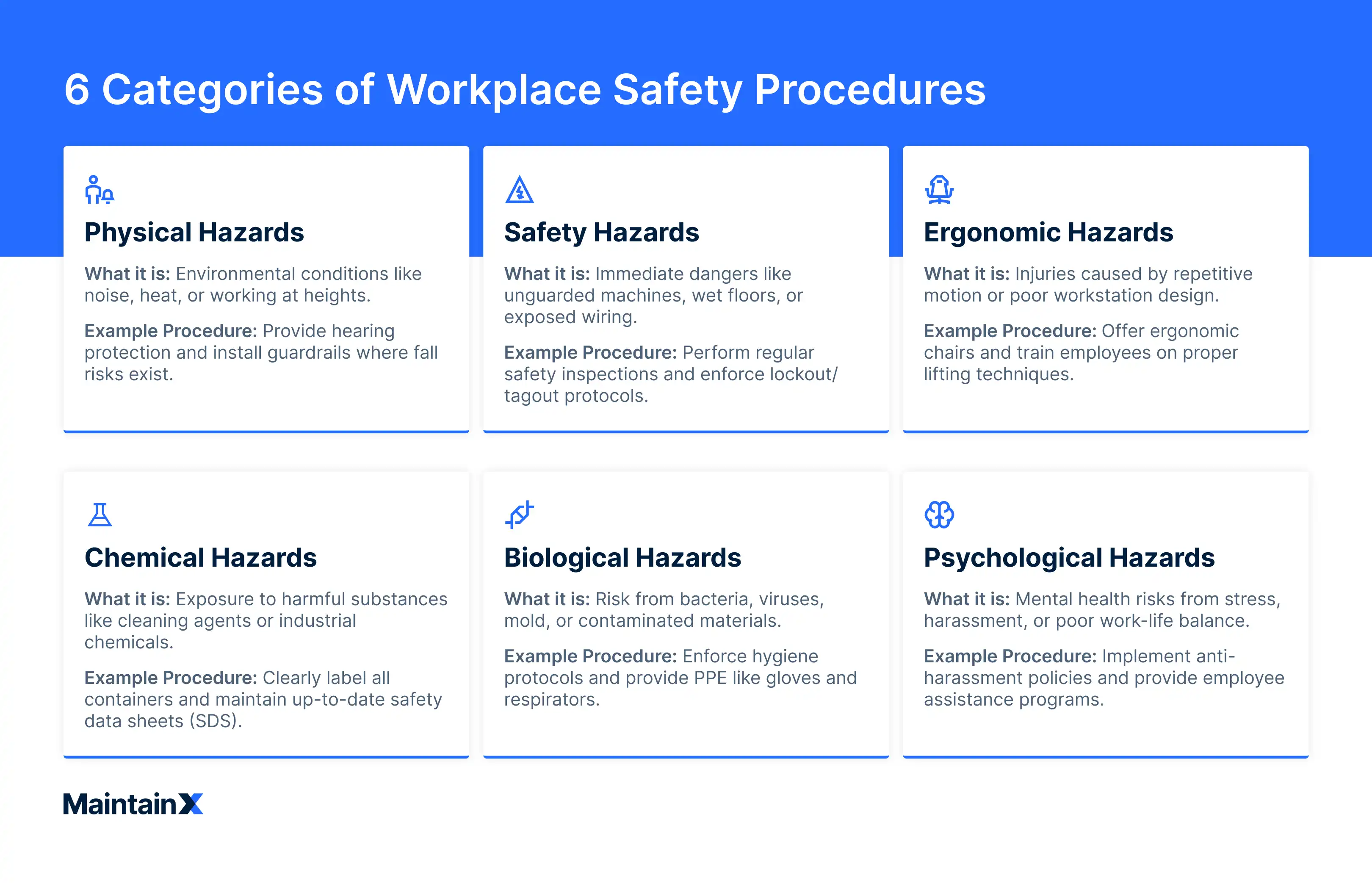 6 Categories of Workplace Safety Procedures

Physical Hazards

What it is: Environmental conditions like noise, heat, or working at heights.

Example Procedure: Provide hearing protection and install guardrails where fall risks exist.

Safety Hazards

What it is: Immediate dangers like unguarded machines, wet floors, or exposed wiring.

Example Procedure: Perform regular safety inspections and enforce lockout/tagout protocols.

Ergonomic Hazards

What it is: Injuries caused by repetitive motion or poor workstation design.

Example Procedure: Offer ergonomic chairs and train employees on proper lifting techniques.

Chemical Hazards

What it is: Exposure to harmful substances like cleaning agents or industrial chemicals.

Example Procedure: Clearly label all containers and maintain up-to-date safety data sheets (SDS).

Biological Hazards

What it is: Risk from bacteria, viruses, mold, or contaminated materials.

Example Procedure: Enforce hygiene protocols and provide PPE like gloves and respirators.

Psychological Hazards

What it is: Mental health risks from stress, harassment, or poor work-life balance.

Example Procedure: Implement anti-harassment policies and provide employee assistance programs.

MaintainX